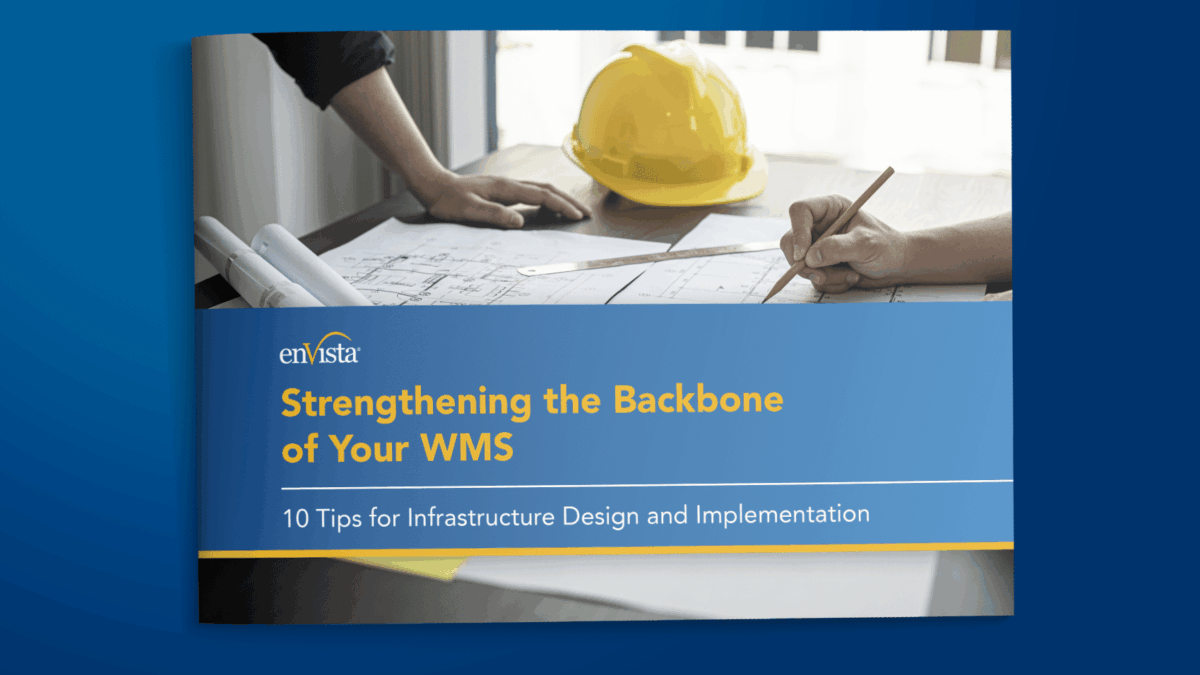 enVista

Strengthening the Backbone of Your WMS

10 Tips for Infrastructure Design and Implementation